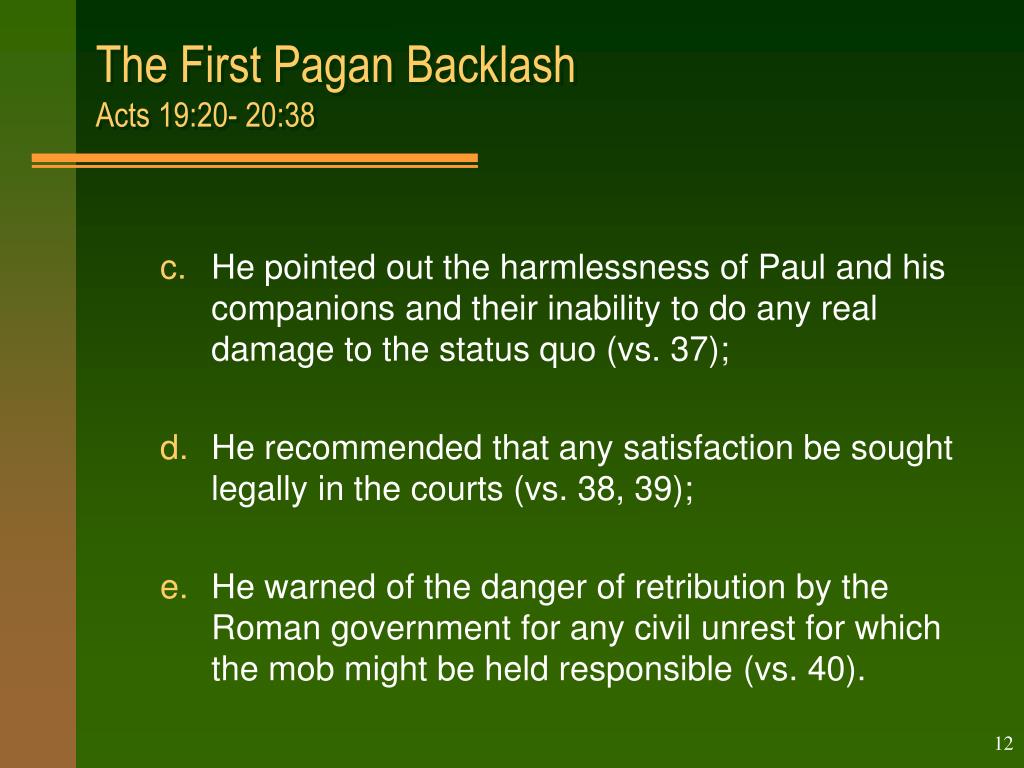 The First Pagan Backlash
Acts 19:20- 20:38

c. He pointed out the harmlessness of Paul and his companions and their inability to do any real damage to the status quo (vs. 37);

d. He recommended that any satisfaction be sought legally in the courts (vs. 38, 39);

e. He warned of the danger of retribution by the Roman government for any civil unrest for which the mob might be held responsible (vs. 40).

12